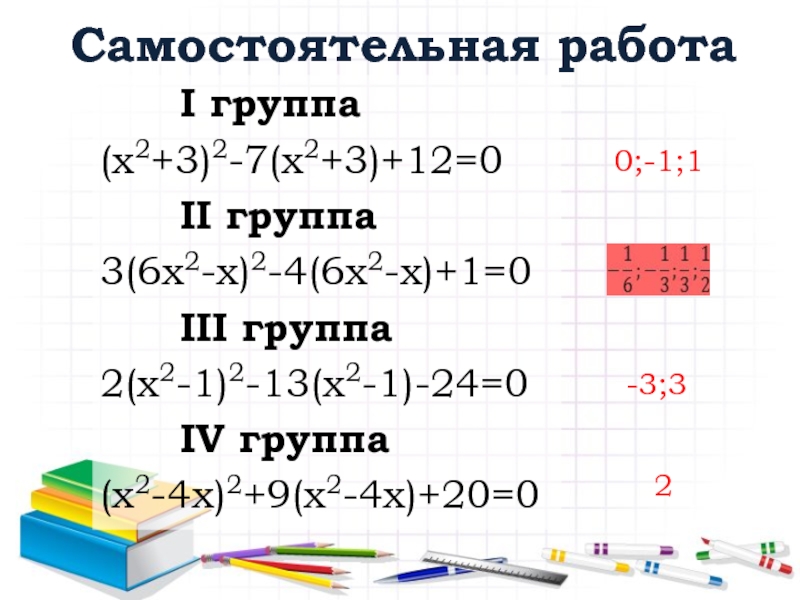 Самостоятельная работа

I группа

$(x^2+3)^2-7(x^2+3)+12=0$

0;-1;1

II группа

$3(6x^2-x)^2-4(6x^2-x)+1=0$

$-\frac{1}{6};-\frac{1}{3};\frac{1}{3};\frac{1}{2}$

III группа

$2(x^2-1)^2-13(x^2-1)-24=0$

-3;3

IV группа

$(x^2-4x)^2+9(x^2-4x)+20=0$

2